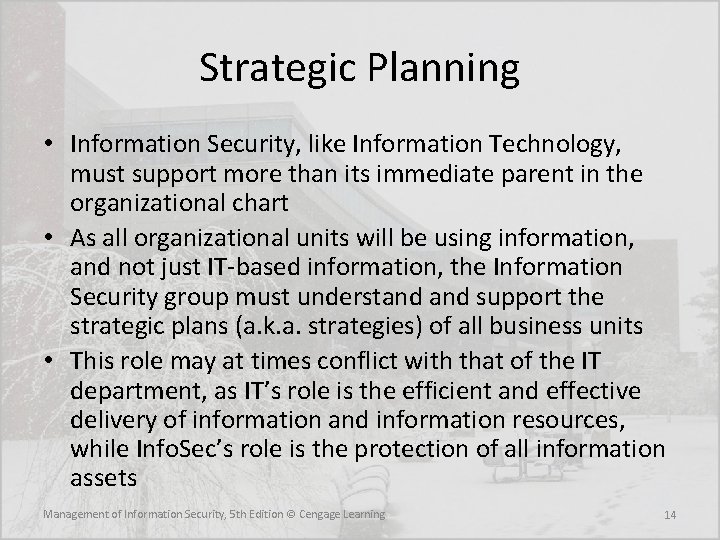 Strategic Planning

• Information Security, like Information Technology, must support more than its immediate parent in the organizational chart
• As all organizational units will be using information, and not just IT-based information, the Information Security group must understand and support the strategic plans (a.k.a. strategies) of all business units
• This role may at times conflict with that of the IT department, as IT's role is the efficient and effective delivery of information and information resources, while InfoSec's role is the protection of all information assets

Management of Information Security, 5th Edition © Cengage Learning

14